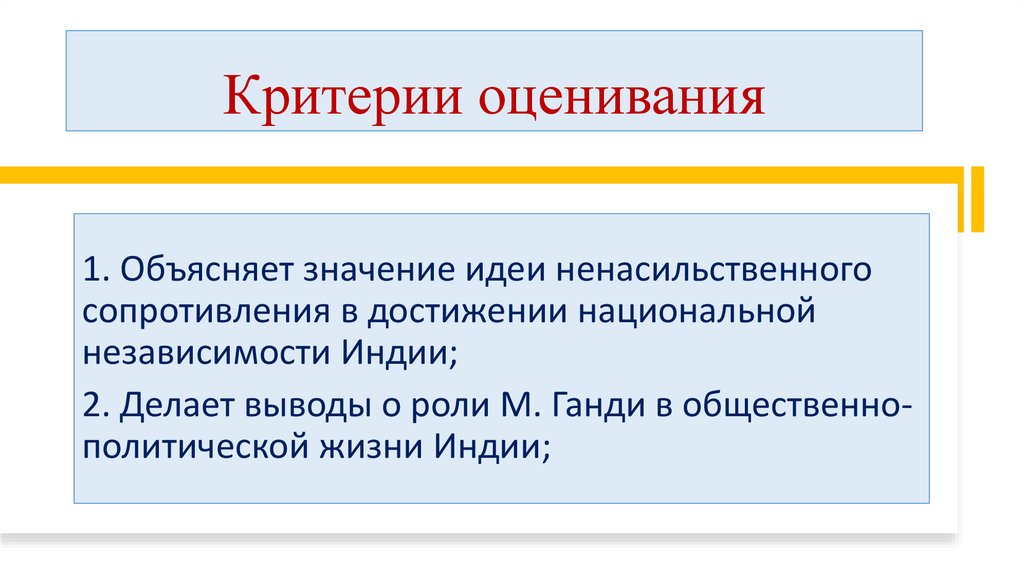 Критерии оценивания

1. Объясняет значение идеи ненасильственного сопротивления в достижении национальной независимости Индии;

2. Делает выводы о роли М. Ганди в общественно-политической жизни Индии;